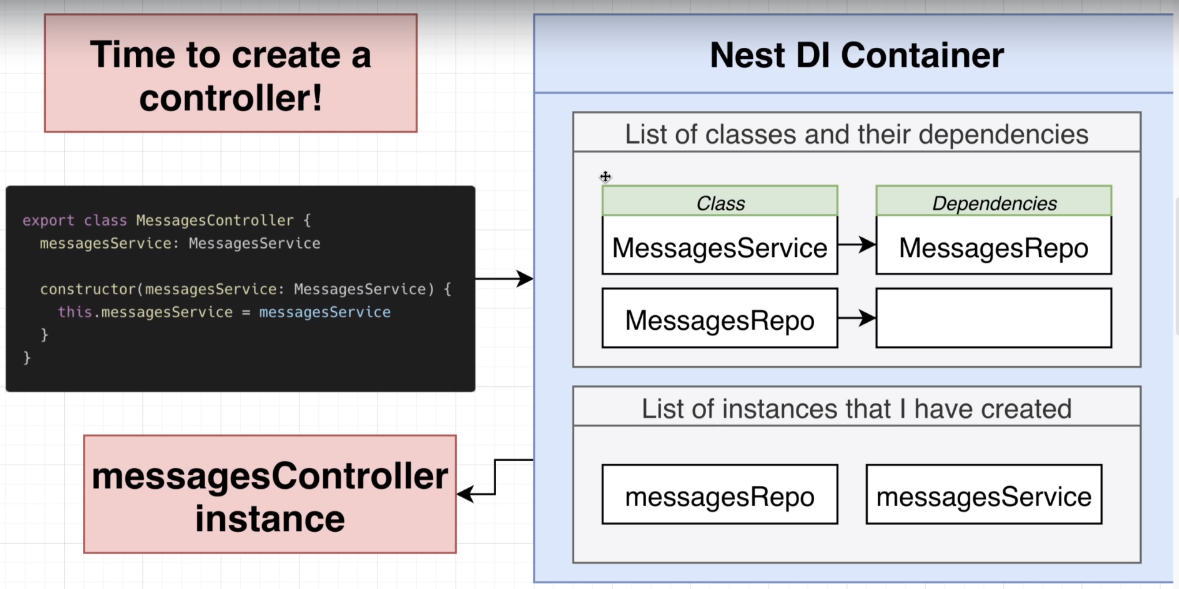 Time to create a controller!

export class MessagesController {
  messagesService: MessagesService

  constructor(messagesService: MessagesService) {
    this.messagesService = messagesService
  }
}

messagesController instance

Nest DI Container

List of classes and their dependencies

| Class | Dependencies |
|---|---|
| MessagesService | MessagesRepo |
| MessagesRepo | |

List of instances that I have created

messagesRepo

messagesService